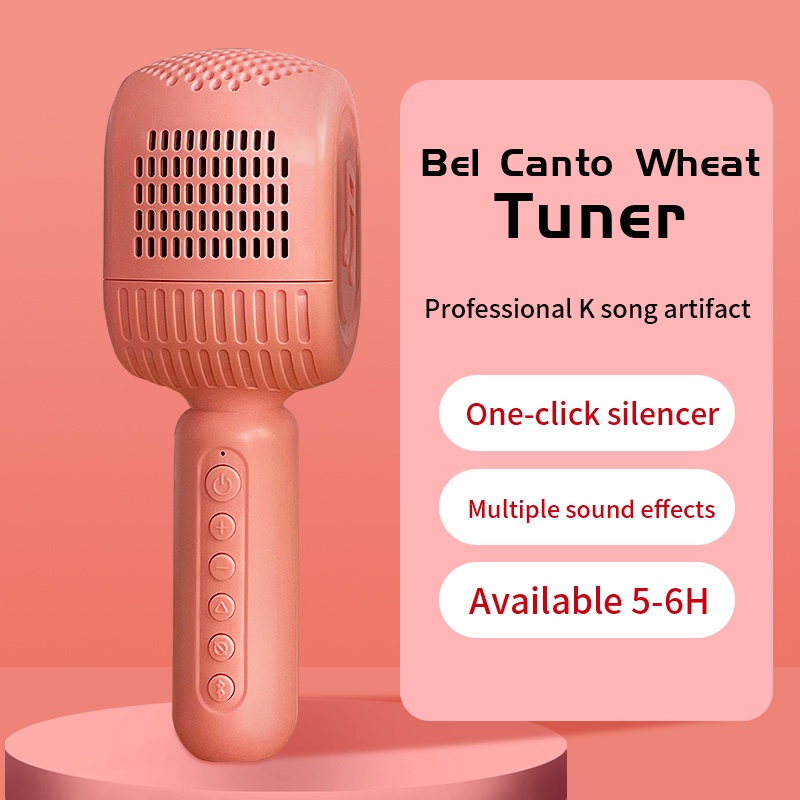 Bel Canto Wheat
Tuner

Professional K song artifact

One-click silencer

Multiple sound effects

Available 5-6H